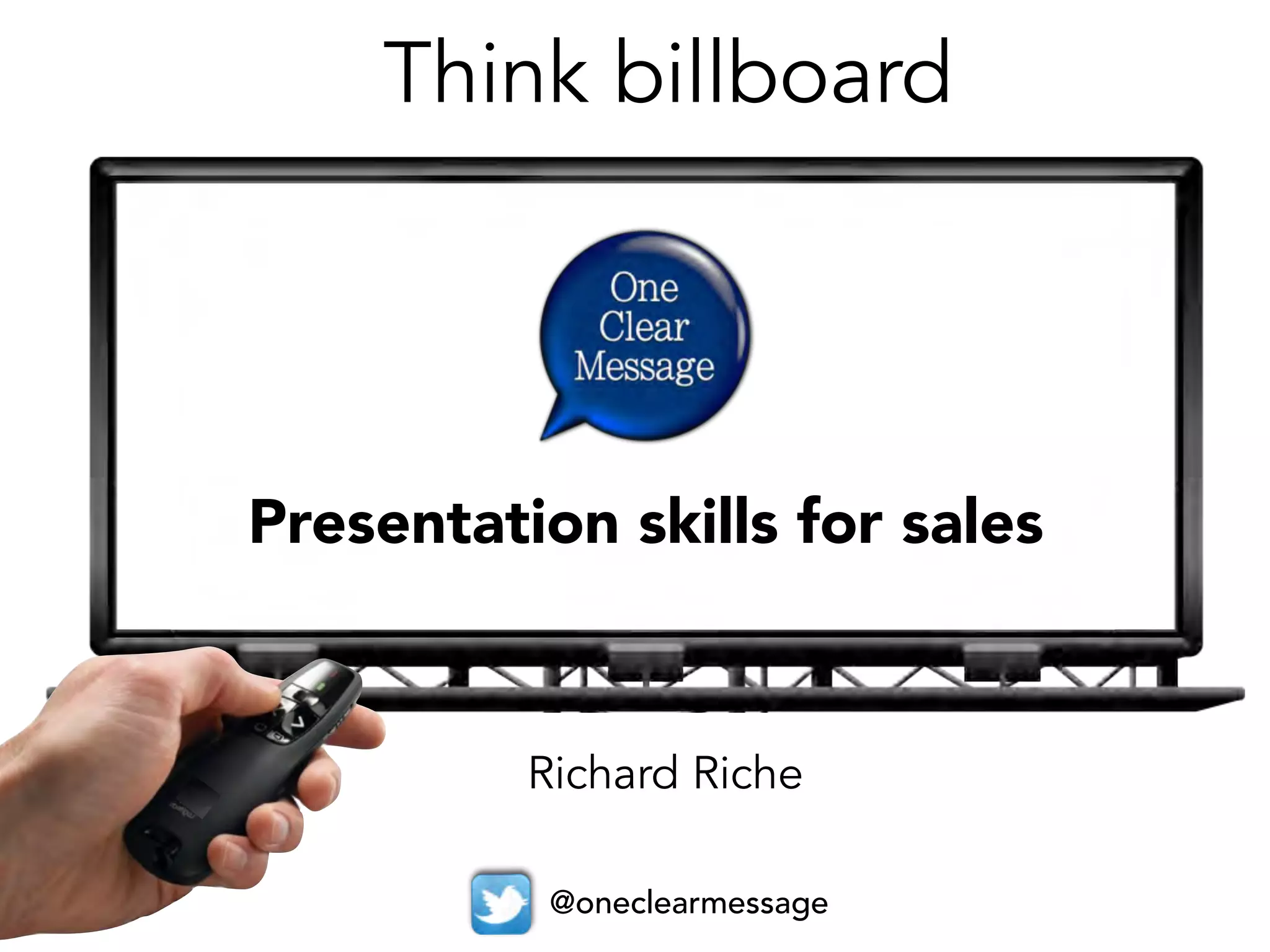 Think billboard

One Clear Message

Presentation skills for sales

Richard Riche

@oneclearmessage